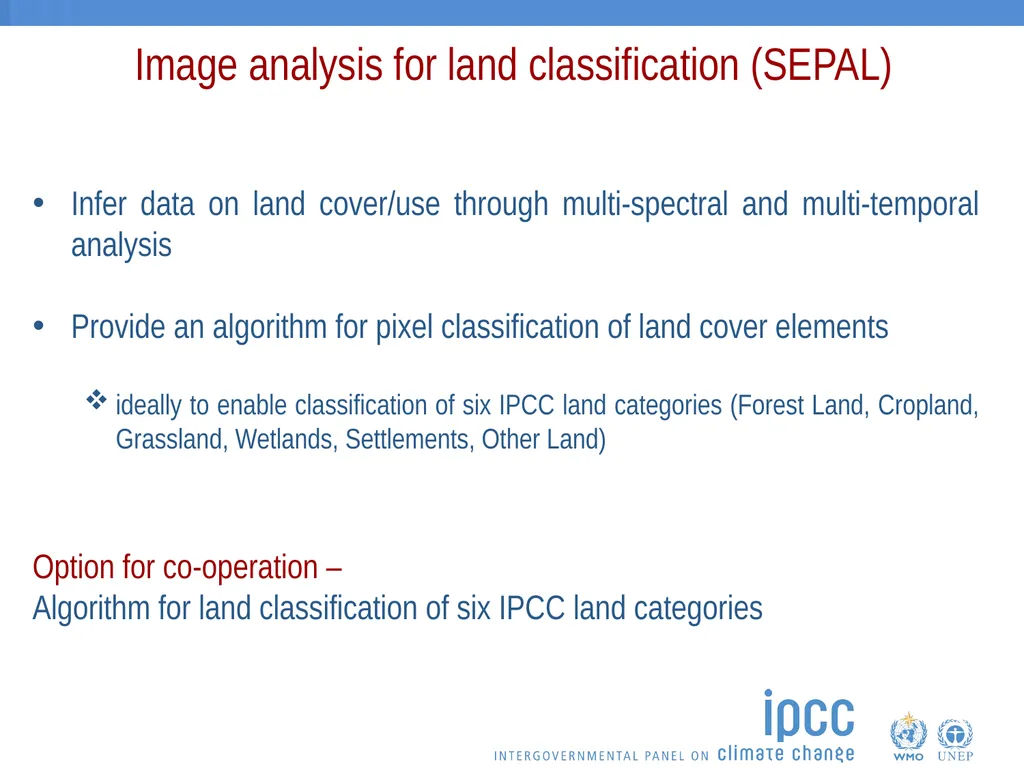 Image analysis for land classification (SEPAL)

• Infer data on land cover/use through multi-spectral and multi-temporal analysis

• Provide an algorithm for pixel classification of land cover elements

❖ ideally to enable classification of six IPCC land categories (Forest Land, Cropland, Grassland, Wetlands, Settlements, Other Land)

Option for co-operation –
Algorithm for land classification of six IPCC land categories

ipcc
INTERGOVERNMENTAL PANEL ON climate change

WMO UNEP